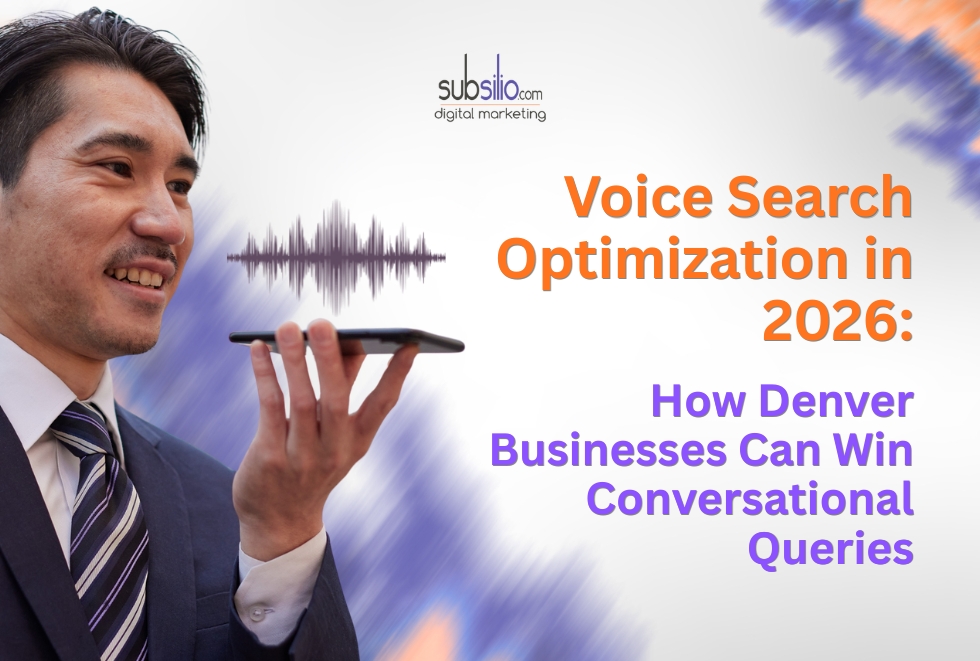 subsilio.com
digital marketing

Voice Search Optimization in 2026:

How Denver Businesses Can Win Conversational Queries